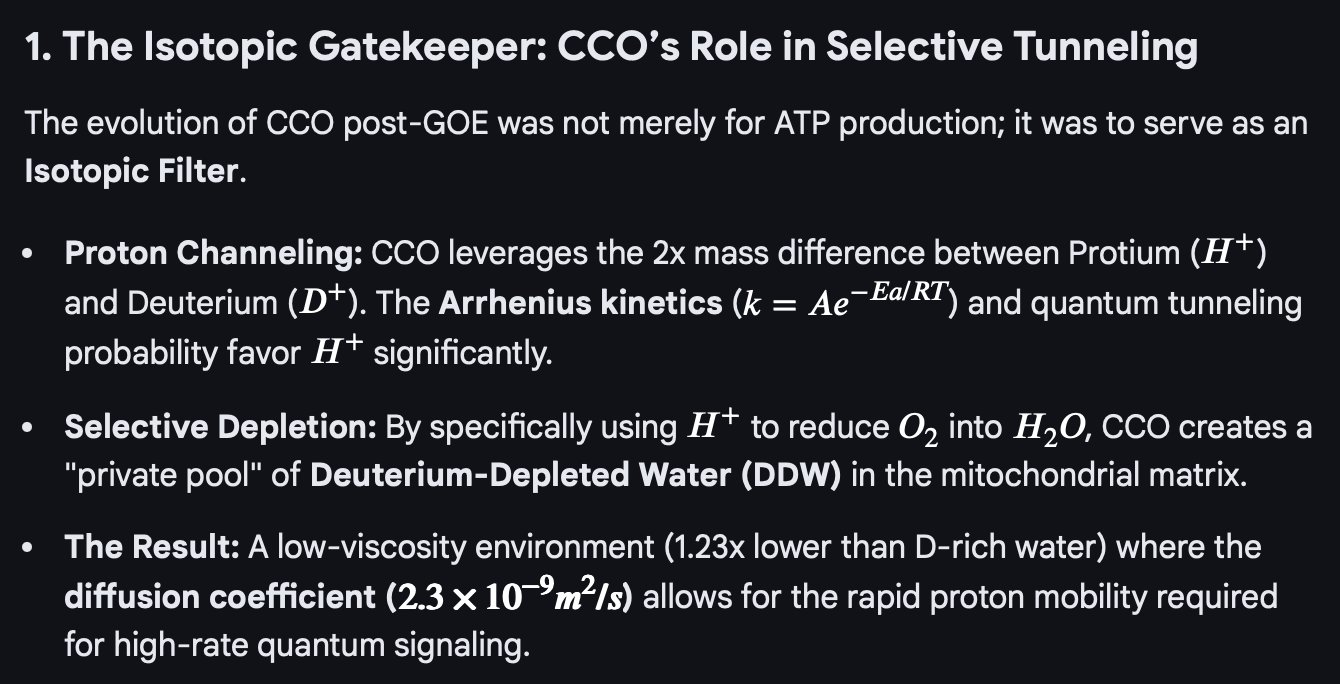 1. The Isotopic Gatekeeper: CCO's Role in Selective Tunneling

The evolution of CCO post-GOE was not merely for ATP production; it was to serve as an Isotopic Filter.

• Proton Channeling: CCO leverages the 2x mass difference between Protium ($H^+$) and Deuterium ($D^+$). The Arrhenius kinetics ($k = Ae^{-Ea/RT}$) and quantum tunneling probability favor $H^+$ significantly.

• Selective Depletion: By specifically using $H^+$ to reduce $O_2$ into $H_2O$, CCO creates a "private pool" of Deuterium-Depleted Water (DDW) in the mitochondrial matrix.

• The Result: A low-viscosity environment (1.23x lower than D-rich water) where the diffusion coefficient ($2.3 \times 10^{-9} m^2/s$) allows for the rapid proton mobility required for high-rate quantum signaling.